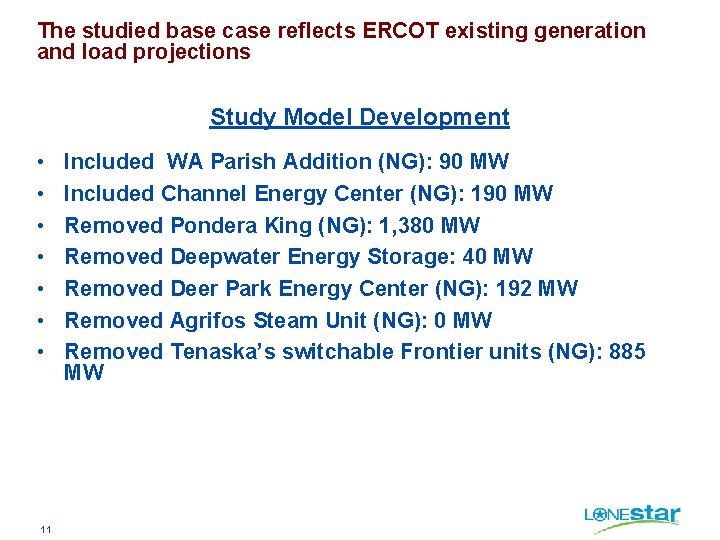 The studied base case reflects ERCOT existing generation and load projections

Study Model Development

• Included WA Parish Addition (NG): 90 MW
• Included Channel Energy Center (NG): 190 MW
• Removed Pondera King (NG): 1,380 MW
• Removed Deepwater Energy Storage: 40 MW
• Removed Deer Park Energy Center (NG): 192 MW
• Removed Agrifos Steam Unit (NG): 0 MW
• Removed Tenaska's switchable Frontier units (NG): 885 MW

11

LONEstar